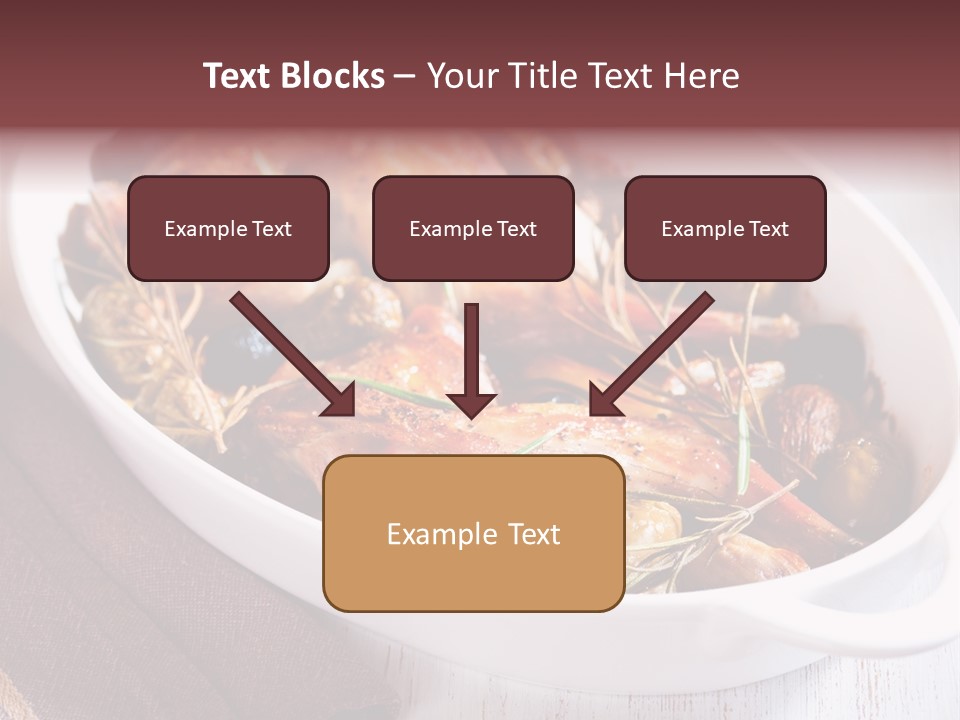 Text Blocks – Your Title Text Here

Example Text

Example Text

Example Text

Example Text